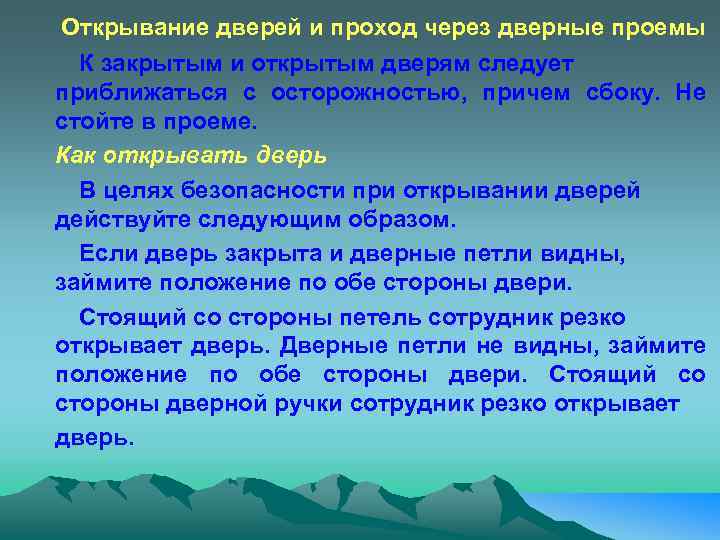 Открывание дверей и проход через дверные проемы

К закрытым и открытым дверям следует приближаться с осторожностью, причем сбоку. Не стойте в проеме.

Как открывать дверь

В целях безопасности при открывании дверей действуйте следующим образом.

Если дверь закрыта и дверные петли видны, займите положение по обе стороны двери.

Стоящий со стороны петель сотрудник резко открывает дверь. Дверные петли не видны, займите положение по обе стороны двери. Стоящий со стороны дверной ручки сотрудник резко открывает дверь.